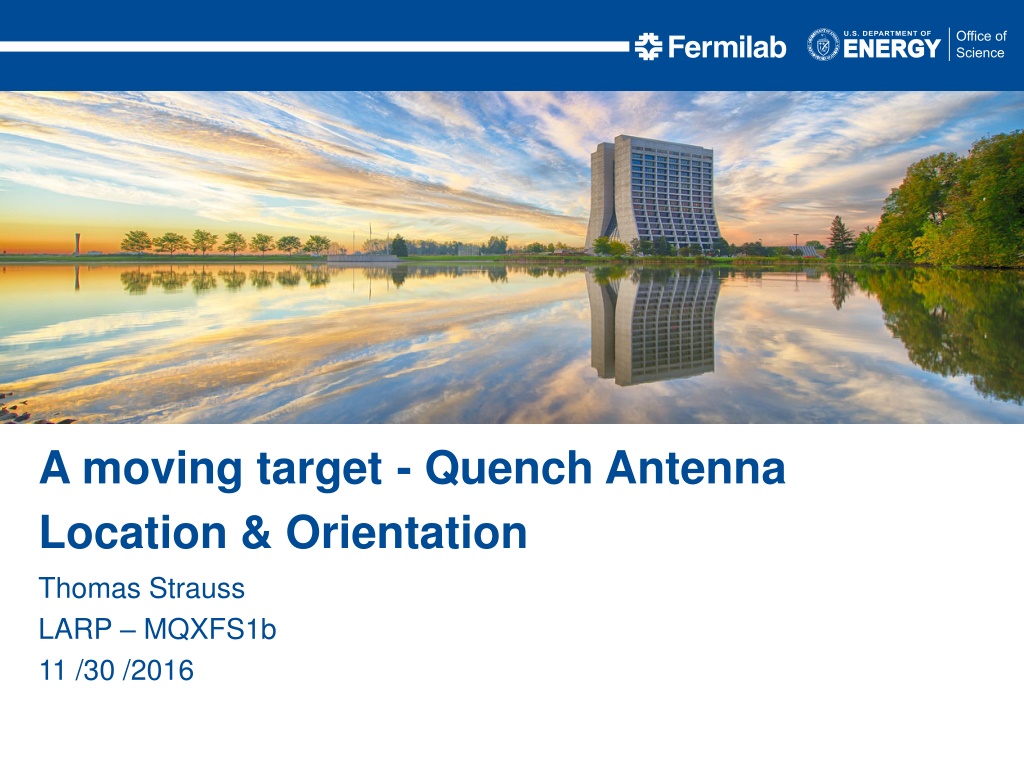 Fermilab U.S. DEPARTMENT OF ENERGY Office of Science

A moving target - Quench Antenna Location & Orientation

Thomas Strauss

LARP – MQXFS1b

11 /30 /2016